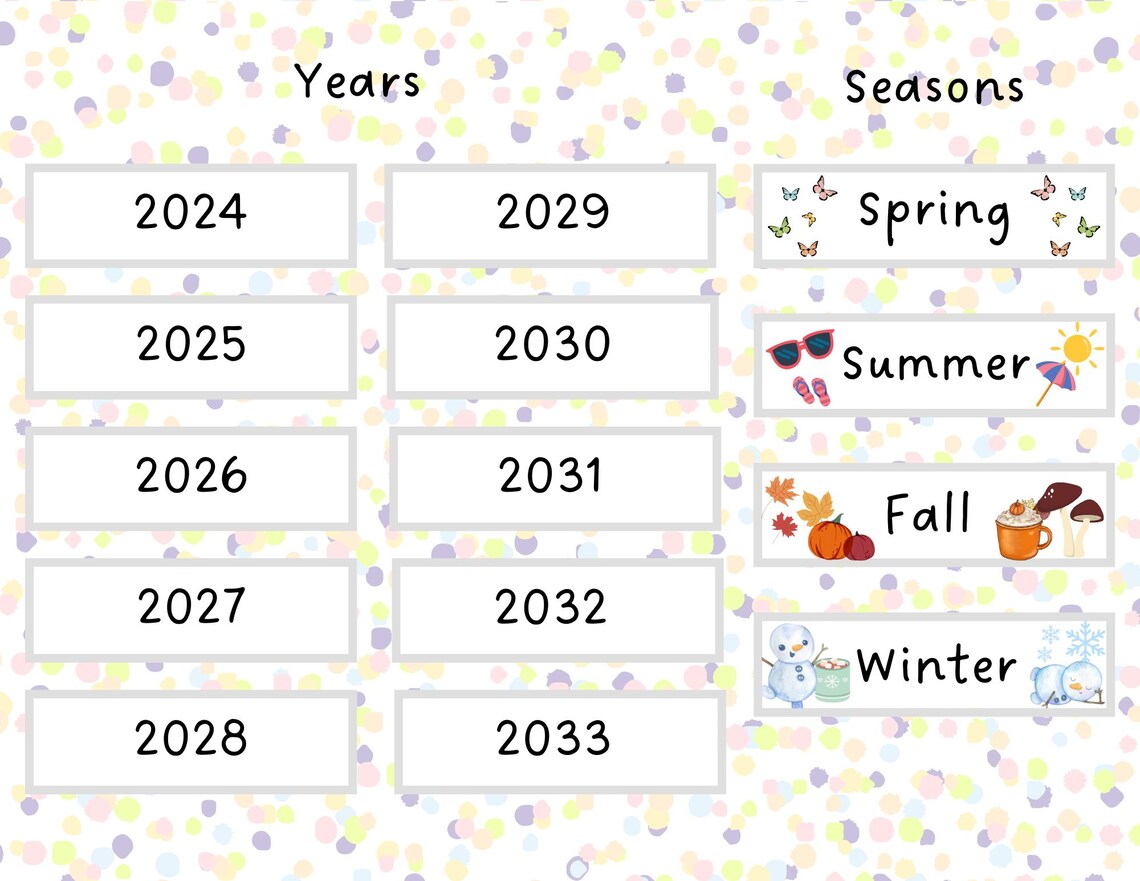 Years

2024

2025

2026

2027

2028

2029

2030

2031

2032

2033

Seasons

Spring

Summer

Fall

Winter